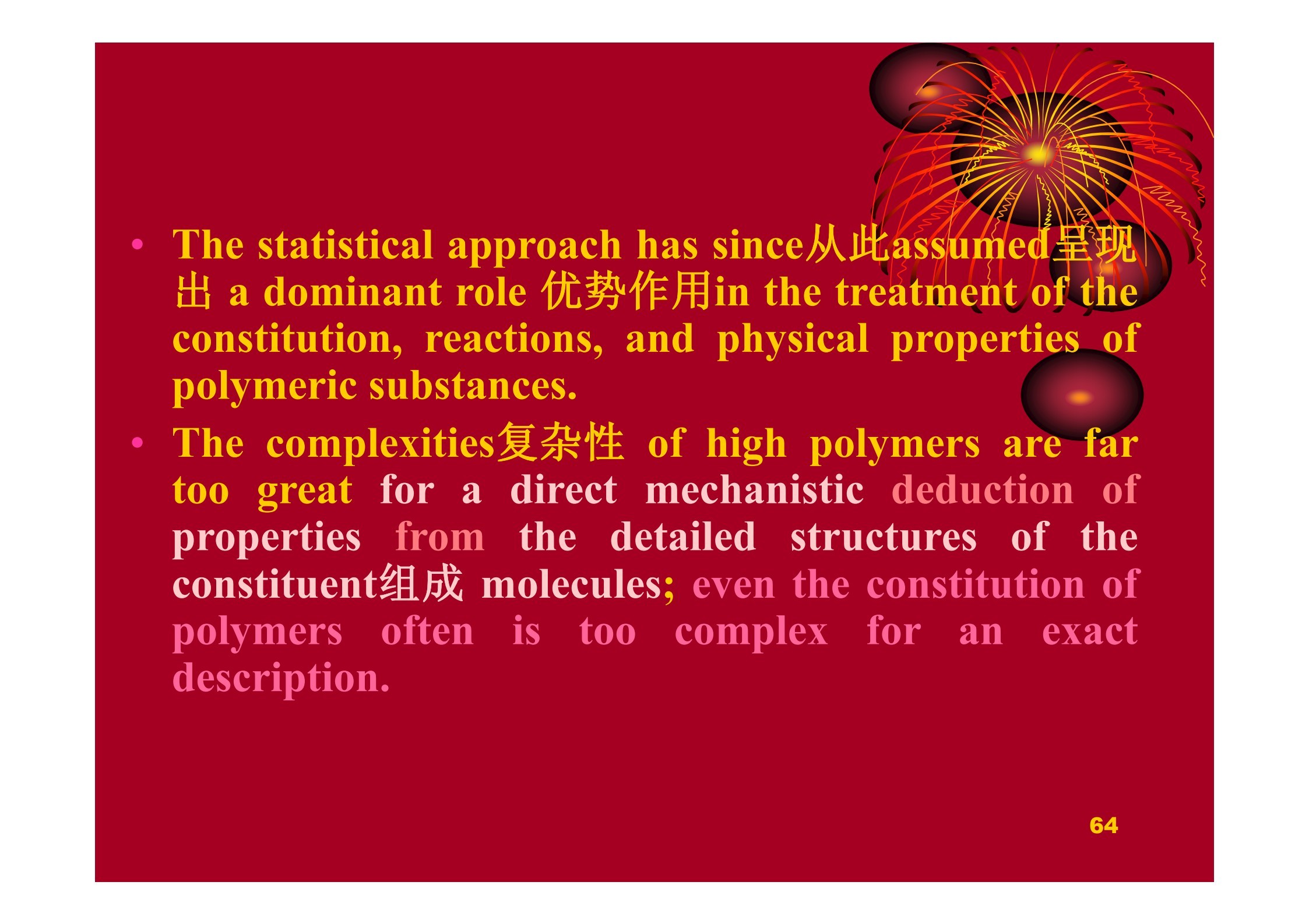 • The statistical approach has since从此assumed呈现出 a dominant role 优势作用in the treatment of the constitution, reactions, and physical properties of polymeric substances.

• The complexities复杂性 of high polymers are far too great for a direct mechanistic deduction of properties from the detailed structures of the constituent组成 molecules; even the constitution of polymers often is too complex for an exact description.

64